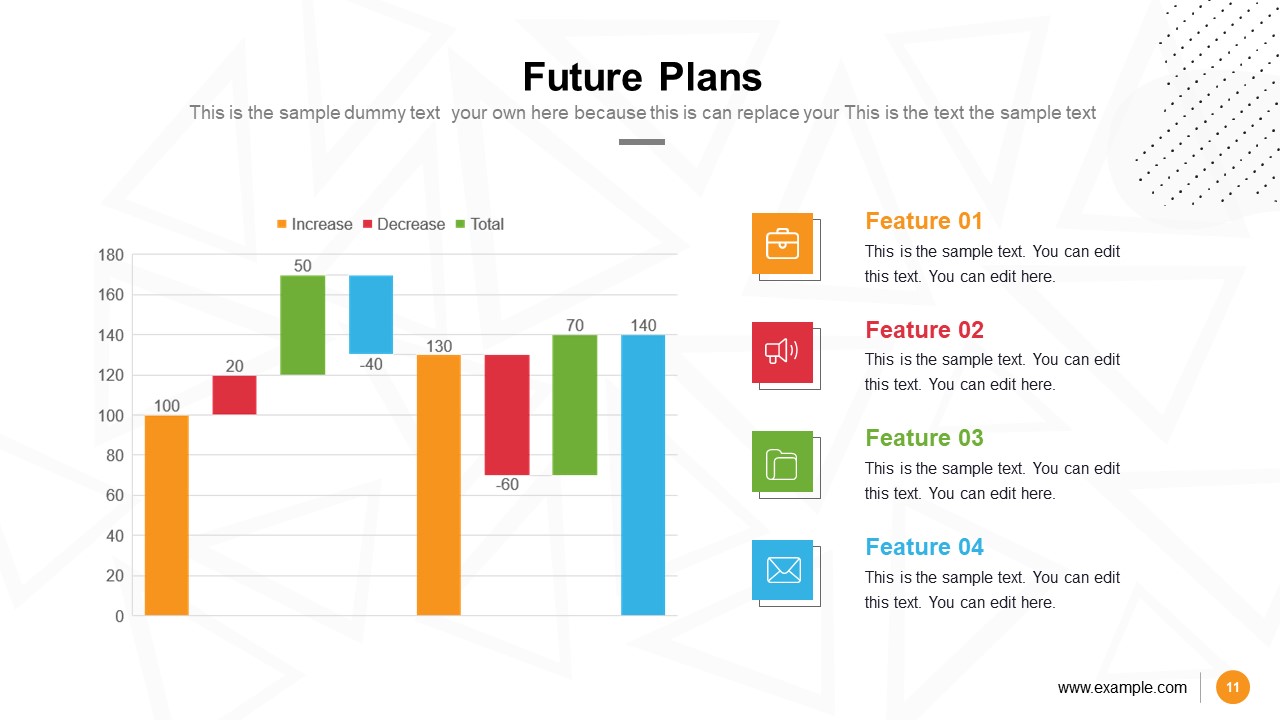 Future Plans

This is the sample dummy text your own here because this is can replace your This is the text the sample text

Increase Decrease Total

180
160
140
120
100
80
60
40
20
0

100
20
50
-40
130
-60
70
140

Feature 01
This is the sample text. You can edit this text. You can edit here.

Feature 02
This is the sample text. You can edit this text. You can edit here.

Feature 03
This is the sample text. You can edit this text. You can edit here.

Feature 04
This is the sample text. You can edit this text. You can edit here.

www.example.com
11